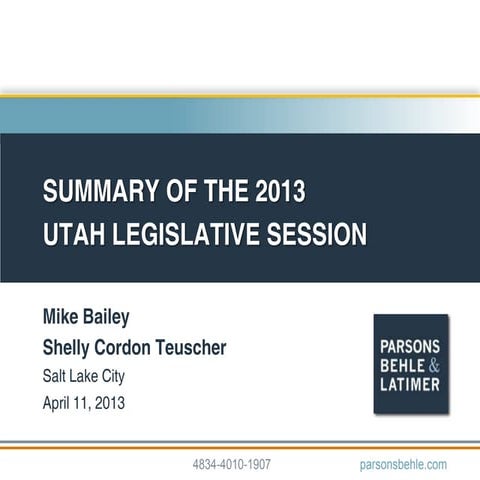 SUMMARY OF THE 2013
UTAH LEGISLATIVE SESSION

Mike Bailey
Shelly Cordon Teuscher
Salt Lake City
April 11, 2013

PARSONS
BEHLE &
LATIMER

4834-4010-1907

parsonsbehle.com